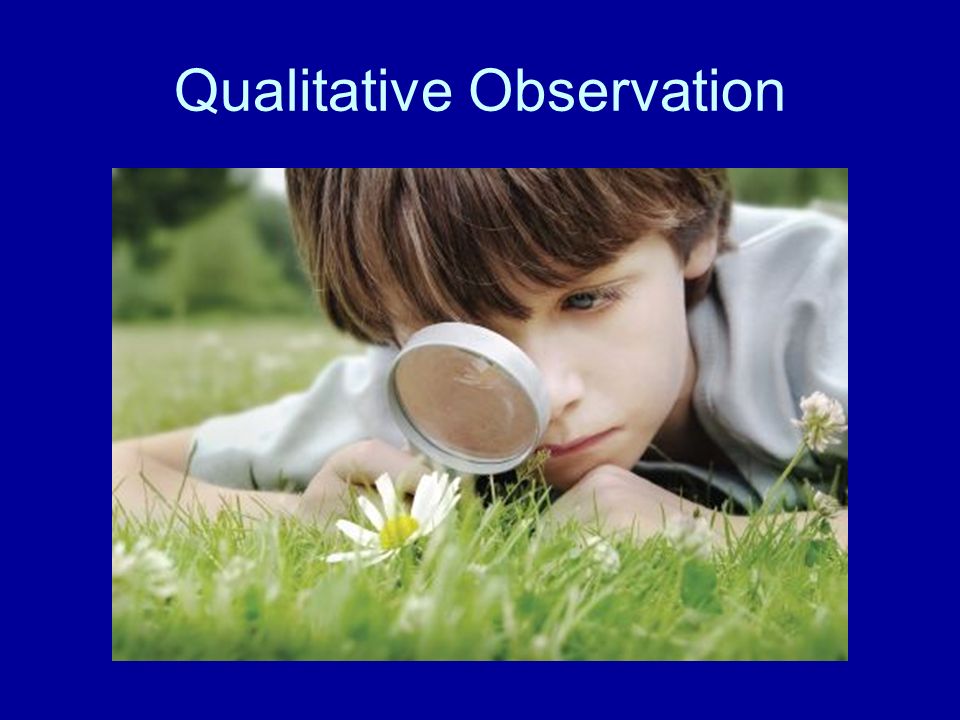 Qualitative Observation